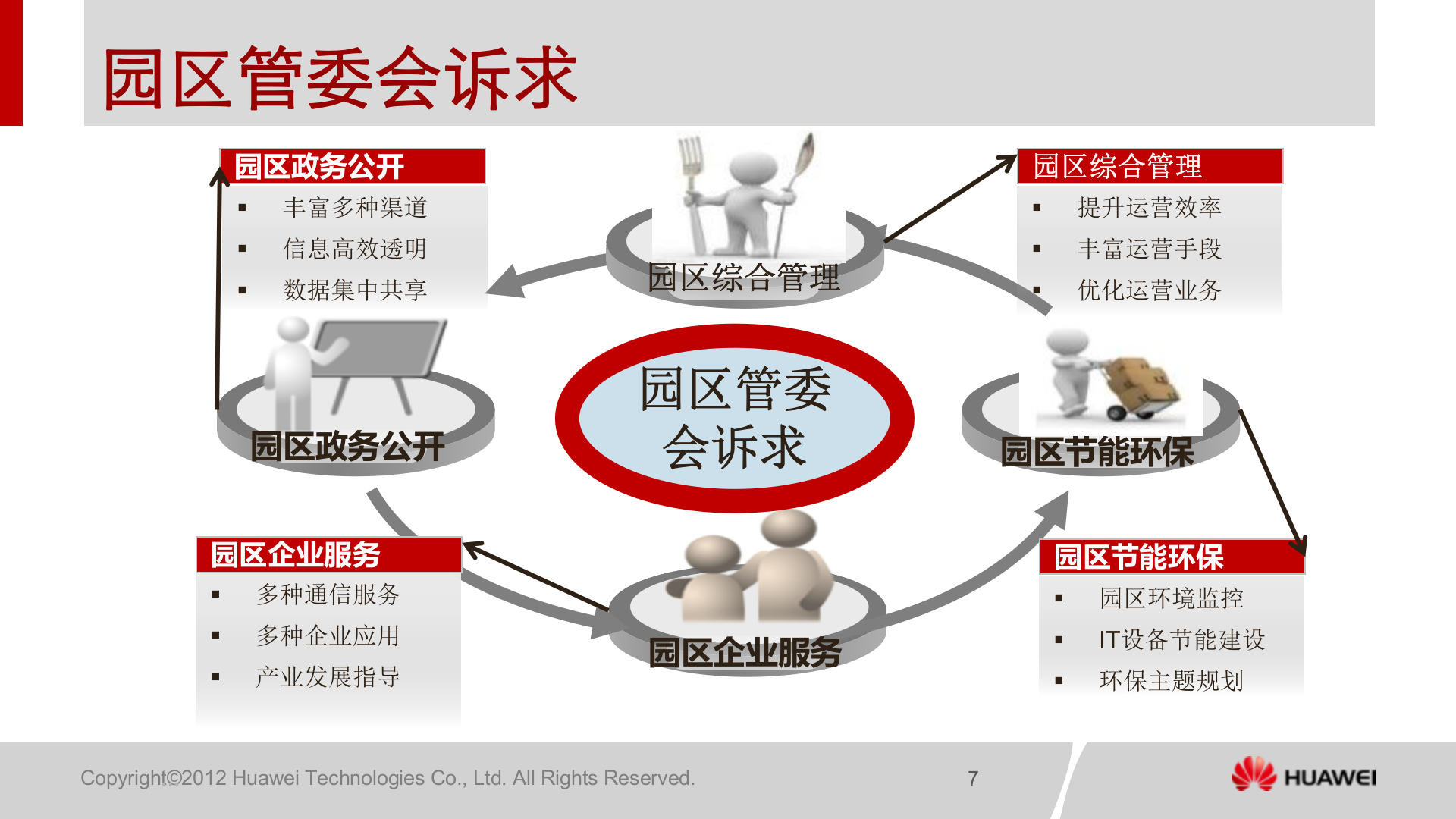 园区管委会诉求

园区政务公开
▪ 丰富多种渠道
▪ 信息高效透明
▪ 数据集中共享

园区综合管理

园区综合管理
▪ 提升运营效率
▪ 丰富运营手段
▪ 优化运营业务

园区政务公开

园区管委会诉求

园区节能环保

园区企业服务
▪ 多种通信服务
▪ 多种企业应用
▪ 产业发展指导

园区企业服务

园区节能环保
▪ 园区环境监控
▪ IT设备节能建设
▪ 环保主题规划

Copyright©2012 Huawei Technologies Co., Ltd. All Rights Reserved.

7

HUAWEI